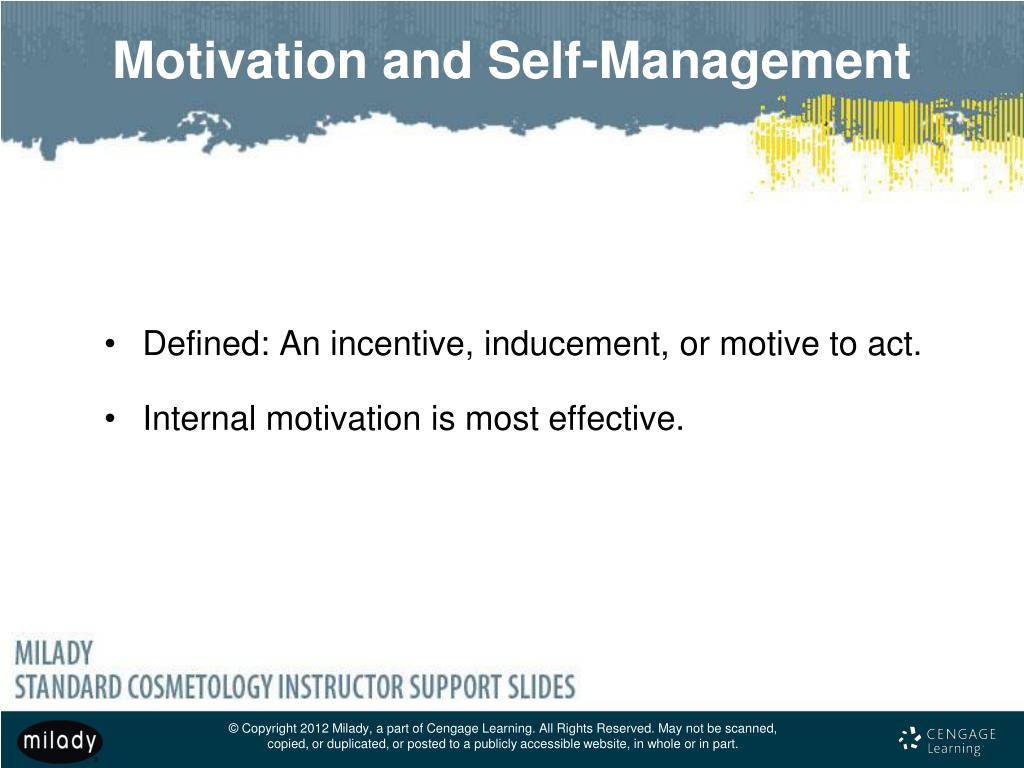 Motivation and Self-Management

• Defined: An incentive, inducement, or motive to act.

• Internal motivation is most effective.

MILADY
STANDARD COSMETOLOGY INSTRUCTOR SUPPORT SLIDES

milady

© Copyright 2012 Milady, a part of Cengage Learning. All Rights Reserved. May not be scanned, copied, or duplicated, or posted to a publicly accessible website, in whole or in part.

CENGAGE Learning